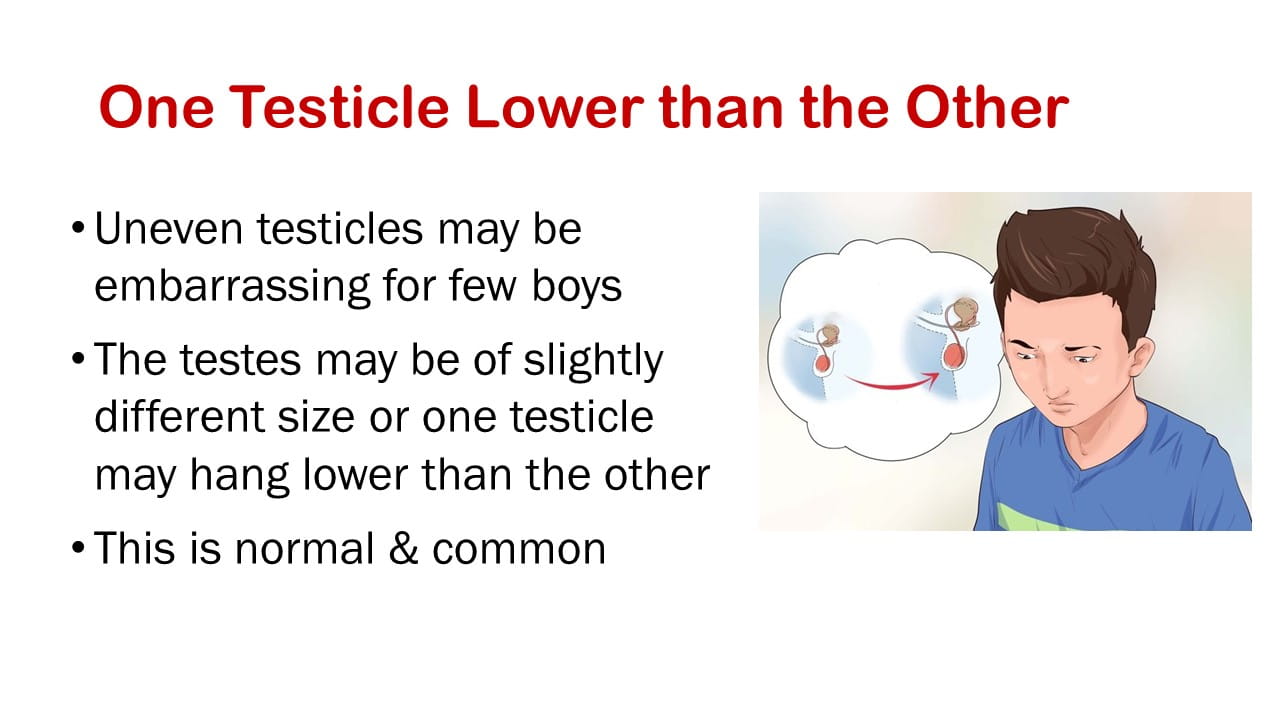 One Testicle Lower than the Other

• Uneven testicles may be embarrassing for few boys

• The testes may be of slightly different size or one testicle may hang lower than the other

• This is normal & common